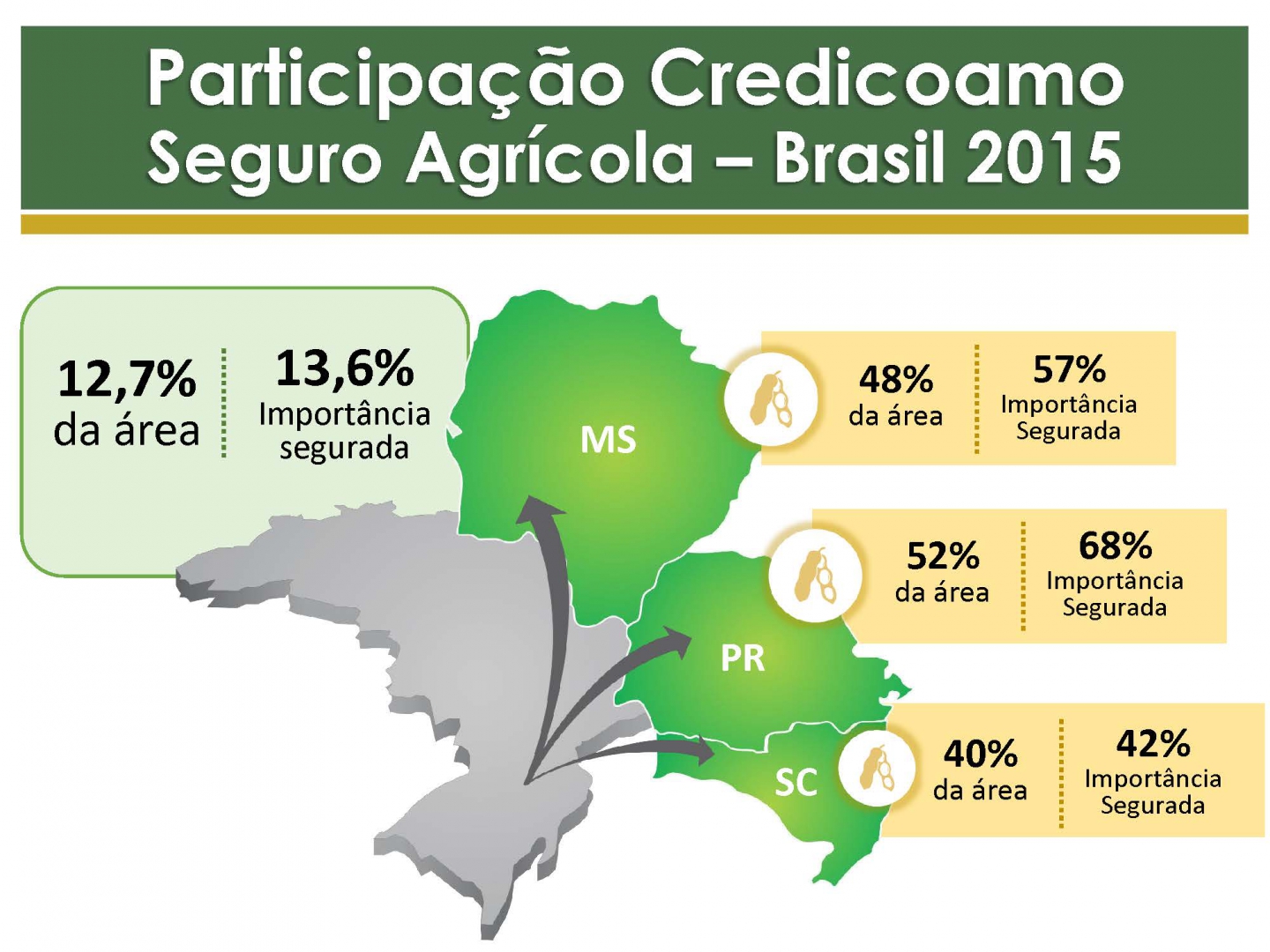 Participação Credicoamo Seguro Agrícola – Brasil 2015

12,7% da área

13,6% Importância segurada

MS

48% da área

57% Importância Segurada

PR

52% da área

68% Importância Segurada

SC

40% da área

42% Importância Segurada